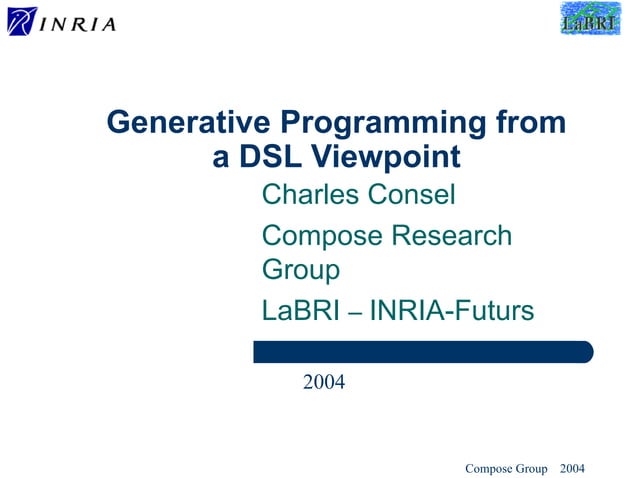 INRIA

LaBRI

Generative Programming from a DSL Viewpoint

Charles Consel

Compose Research Group

LaBRI – INRIA-Futurs

2004

Compose Group 2004